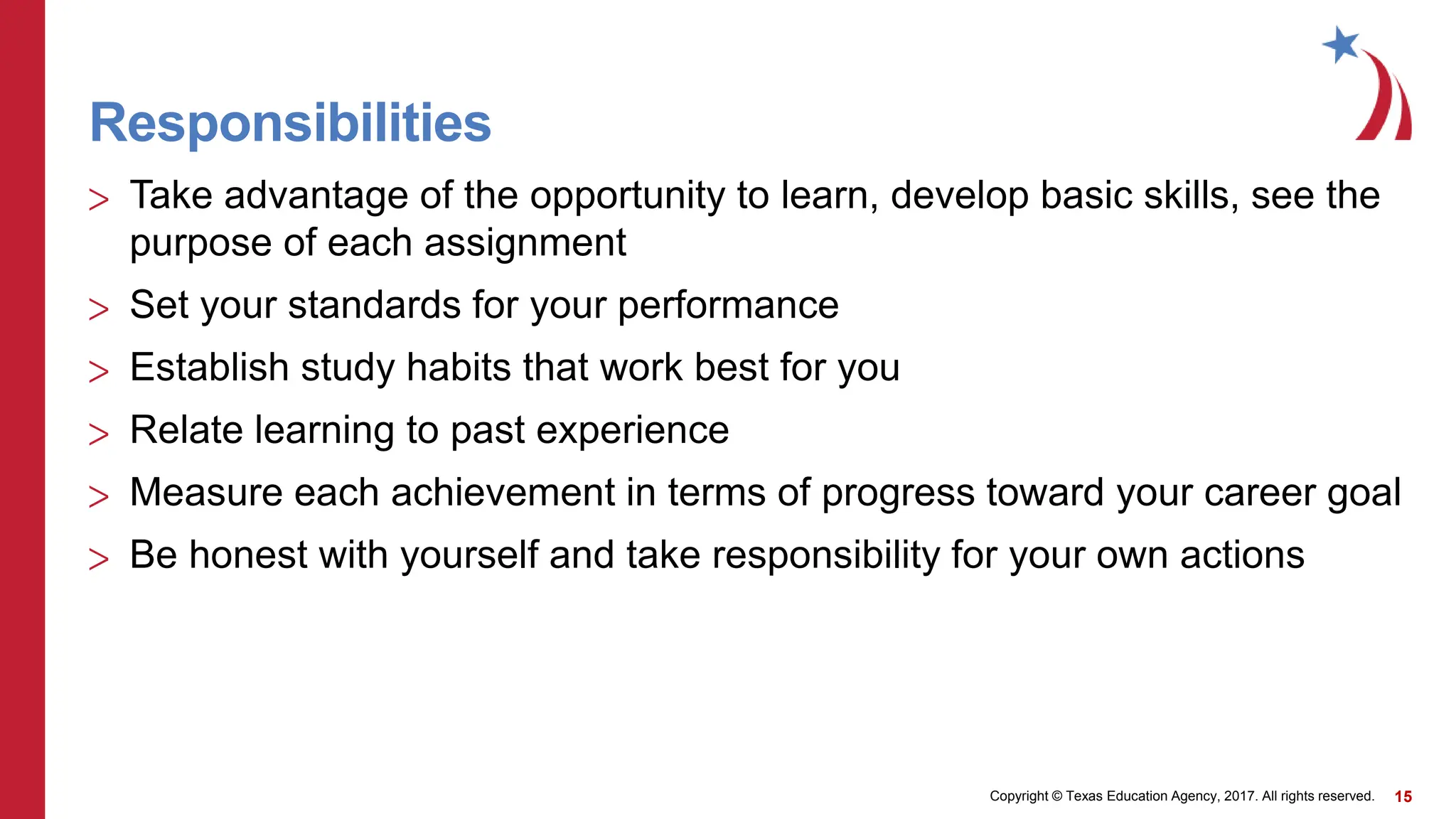 Responsibilities

> Take advantage of the opportunity to learn, develop basic skills, see the purpose of each assignment

> Set your standards for your performance

> Establish study habits that work best for you

> Relate learning to past experience

> Measure each achievement in terms of progress toward your career goal

> Be honest with yourself and take responsibility for your own actions

Copyright © Texas Education Agency, 2017. All rights reserved. 15